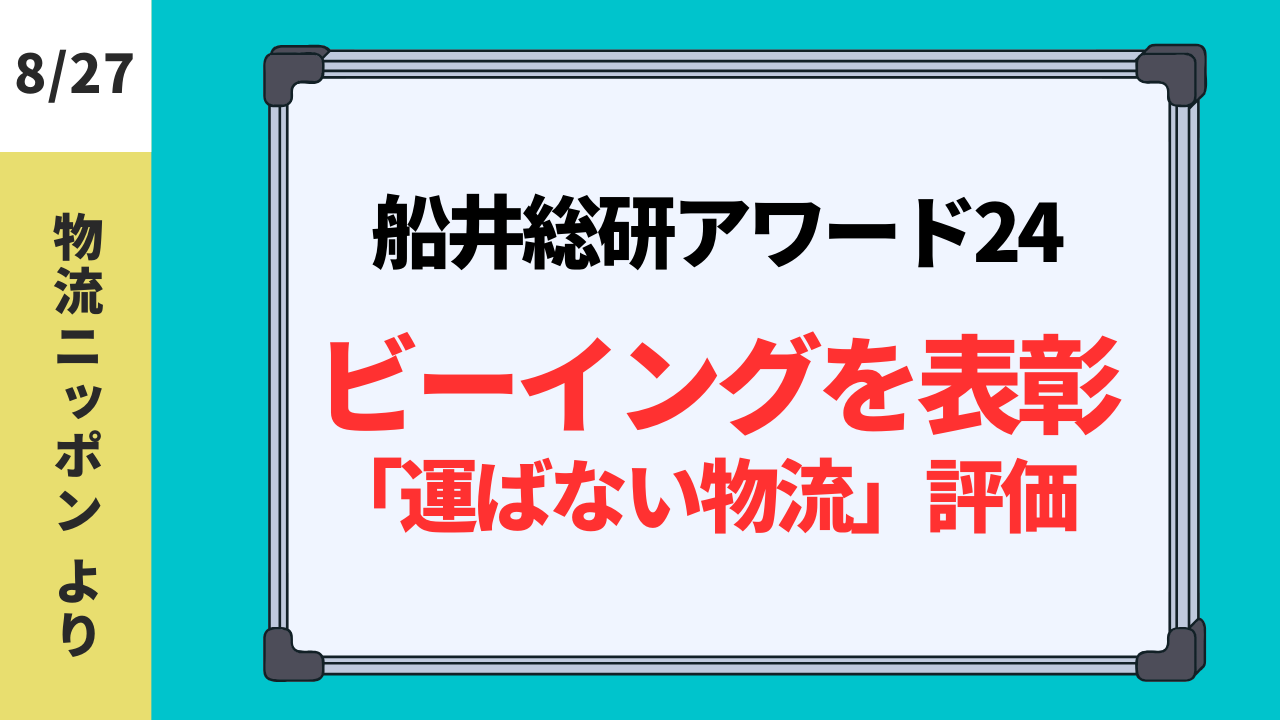 8/27

物流ニッポン より

船井総研アワード24

ビーイングを表彰

「運ばない物流」評価